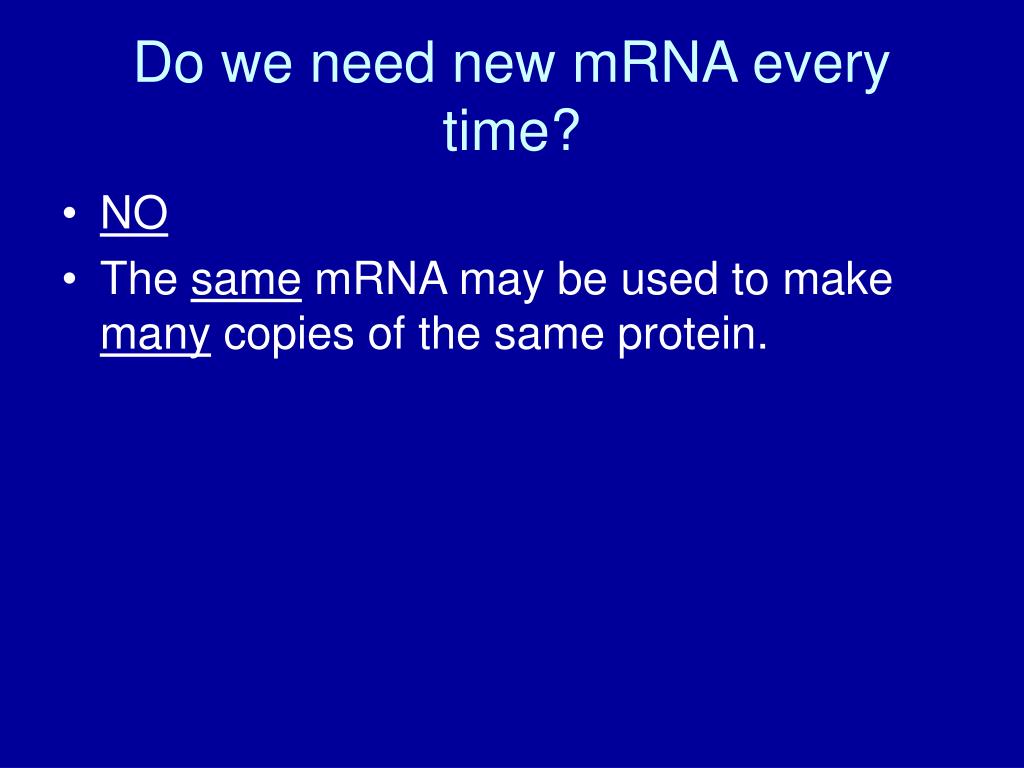 Do we need new mRNA every time?

• NO
• The same mRNA may be used to make many copies of the same protein.